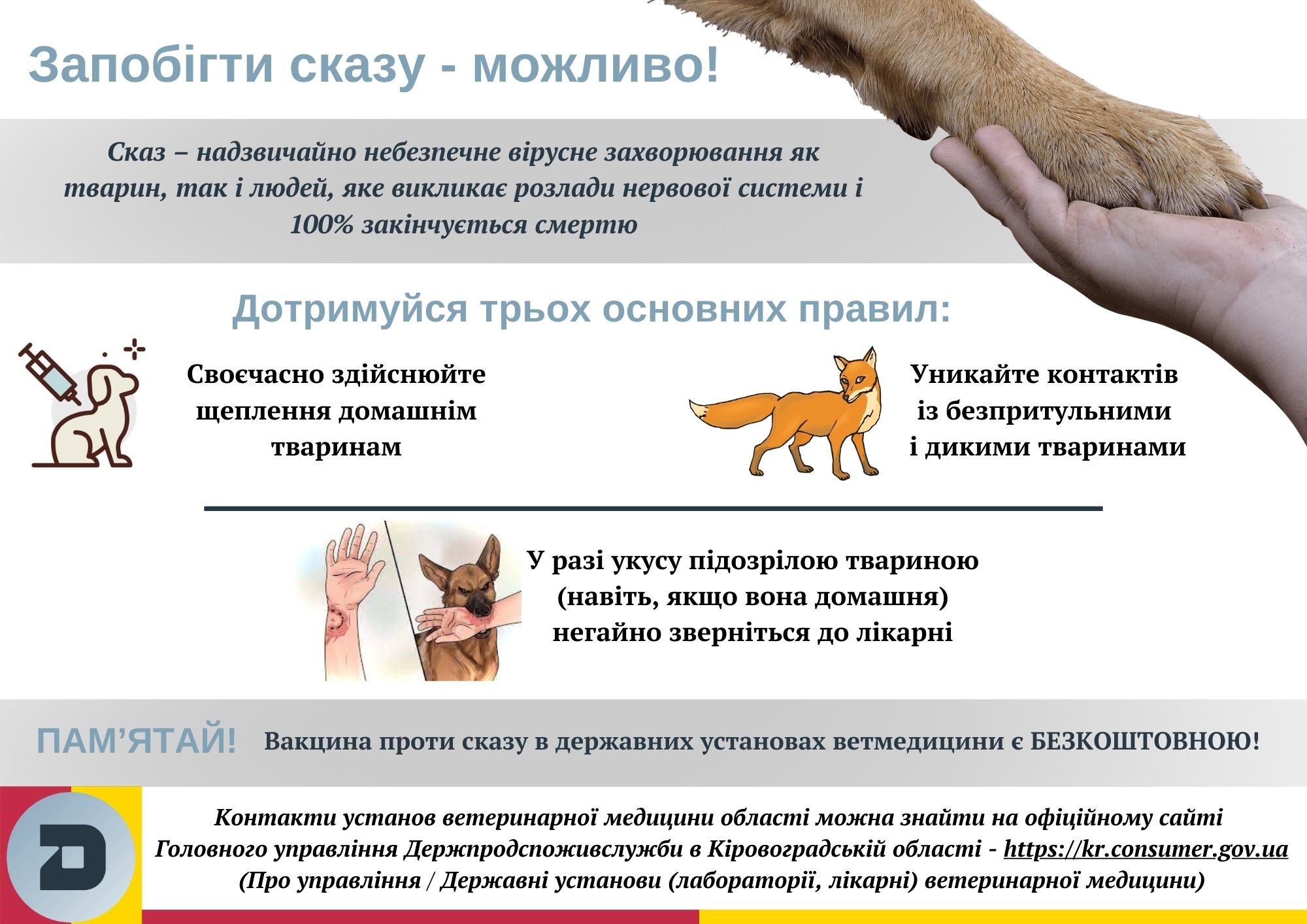 Запобігти сказу - можливо!

Сказ – надзвичайно небезпечне вірусне захворювання як тварин, так і людей, яке викликає розлади нервової системи і 100% закінчується смертю

Дотримуйся трьох основних правил:

Своєчасно здійснюйте щеплення домашнім тваринам

Уникайте контактів із безпритульними і дикими тваринами

У разі укусу підозрілою твариною (навіть, якщо вона домашня) негайно зверніться до лікарні

ПАМ'ЯТАЙ! Вакцина проти сказу в державних установах ветмедицини є БЕЗКОШТОВНОЮ!

Контакти установ ветеринарної медицини області можна знайти на офіційному сайті Головного управління Держпродспоживслужби в Кіровоградській області - https://kr.consumer.gov.ua (Про управління / Державні установи (лабораторії, лікарні) ветеринарної медицини)